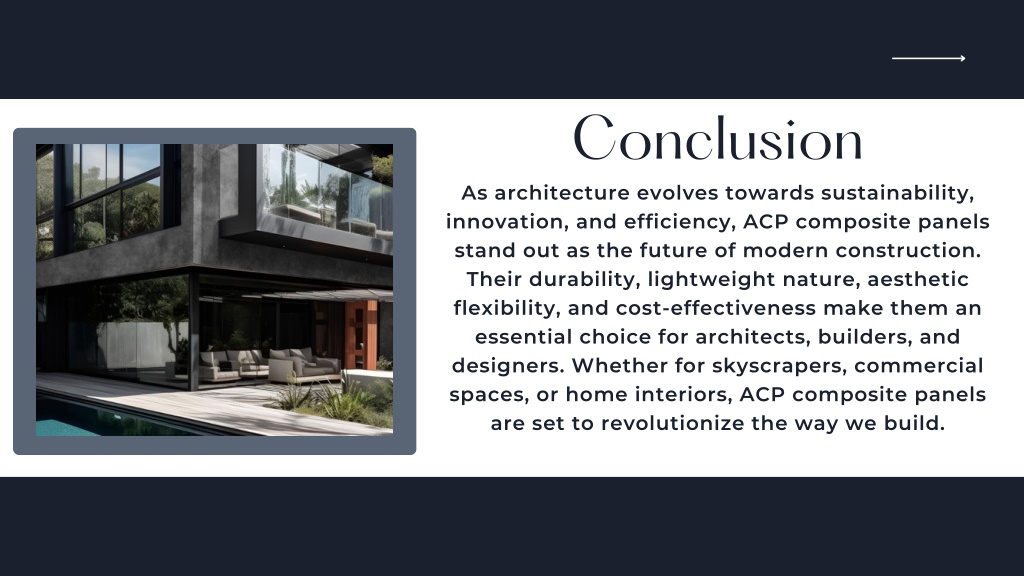 Conclusion

As architecture evolves towards sustainability, innovation, and efficiency, ACP composite panels stand out as the future of modern construction. Their durability, lightweight nature, aesthetic flexibility, and cost-effectiveness make them an essential choice for architects, builders, and designers. Whether for skyscrapers, commercial spaces, or home interiors, ACP composite panels are set to revolutionize the way we build.